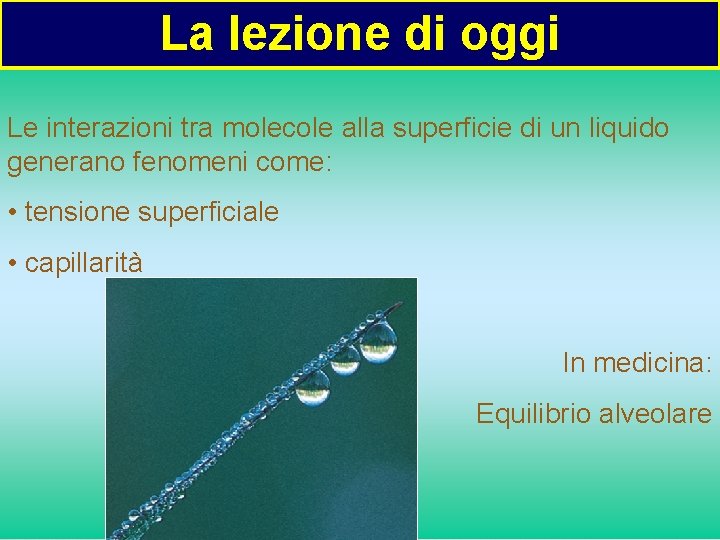 La lezione di oggi

Le interazioni tra molecole alla superficie di un liquido generano fenomeni come:

• tensione superficiale

• capillarità

In medicina:

Equilibrio alveolare